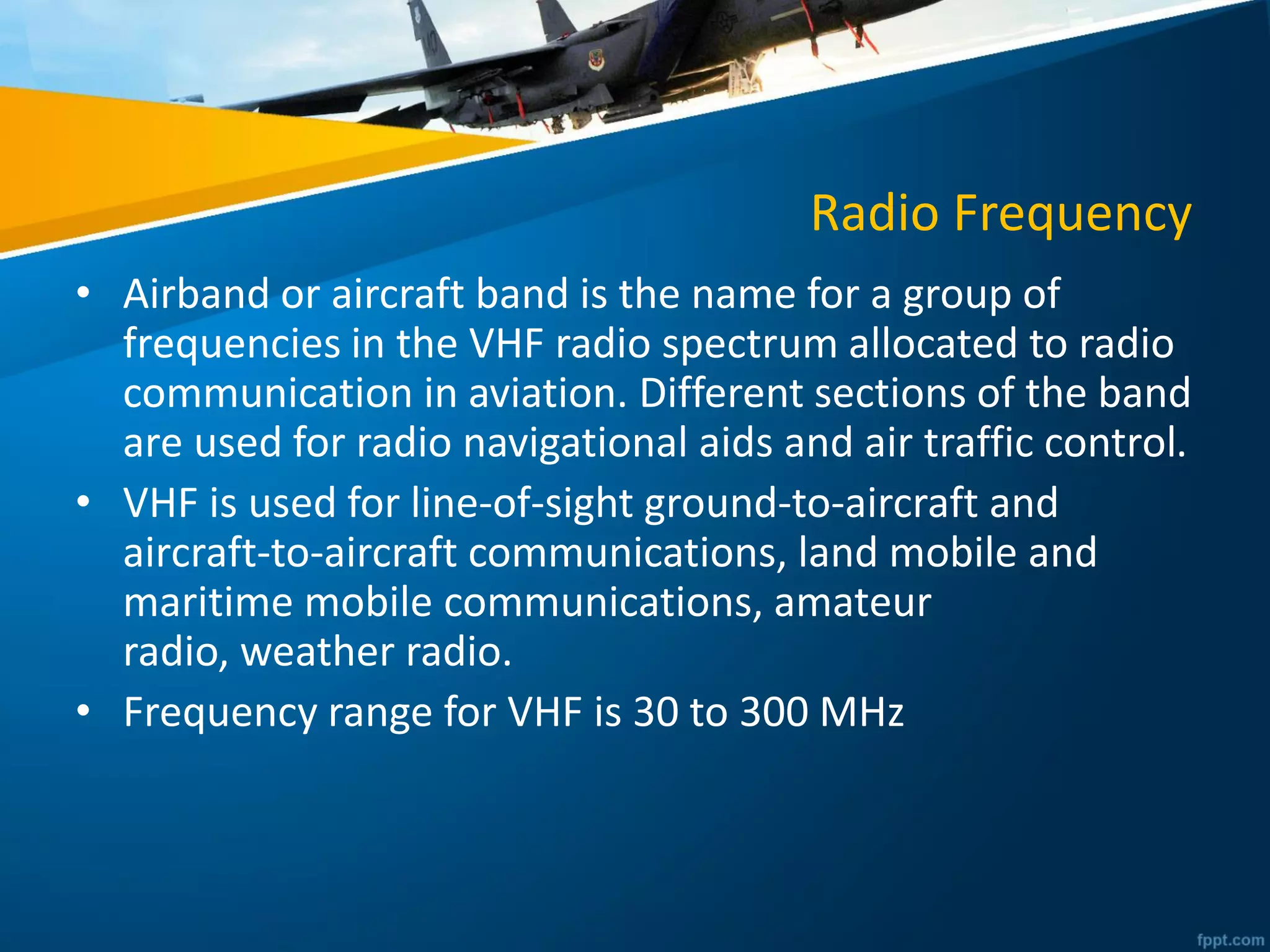 Radio Frequency

• Airband or aircraft band is the name for a group of frequencies in the VHF radio spectrum allocated to radio communication in aviation. Different sections of the band are used for radio navigational aids and air traffic control.

• VHF is used for line-of-sight ground-to-aircraft and aircraft-to-aircraft communications, land mobile and maritime mobile communications, amateur radio, weather radio.

• Frequency range for VHF is 30 to 300 MHz

fppt.com